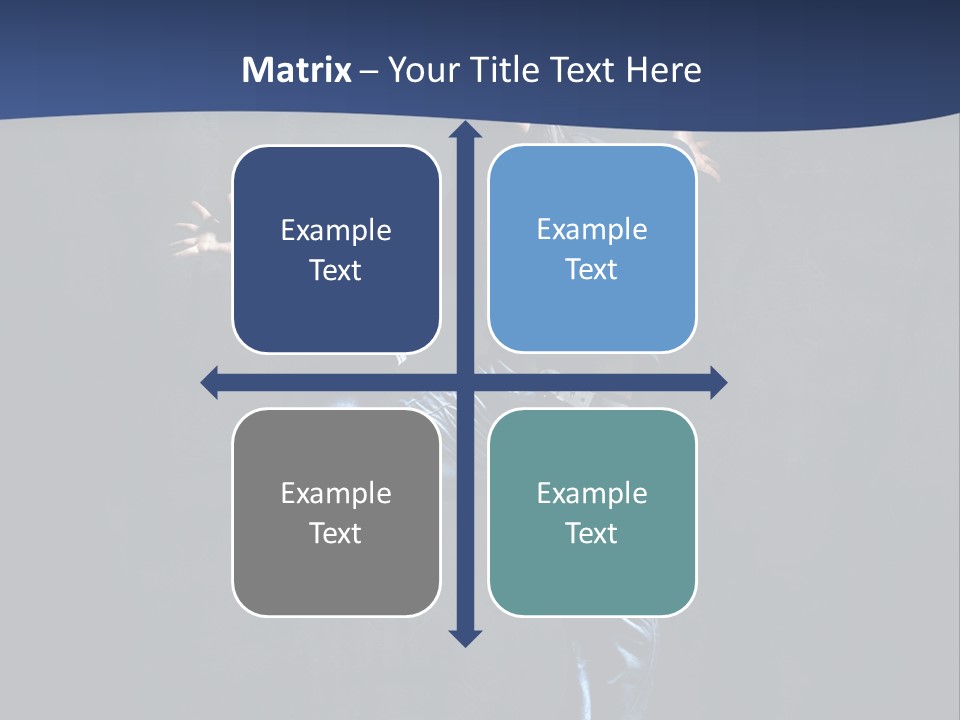 Matrix – Your Title Text Here

Example Text

Example Text

Example Text

Example Text